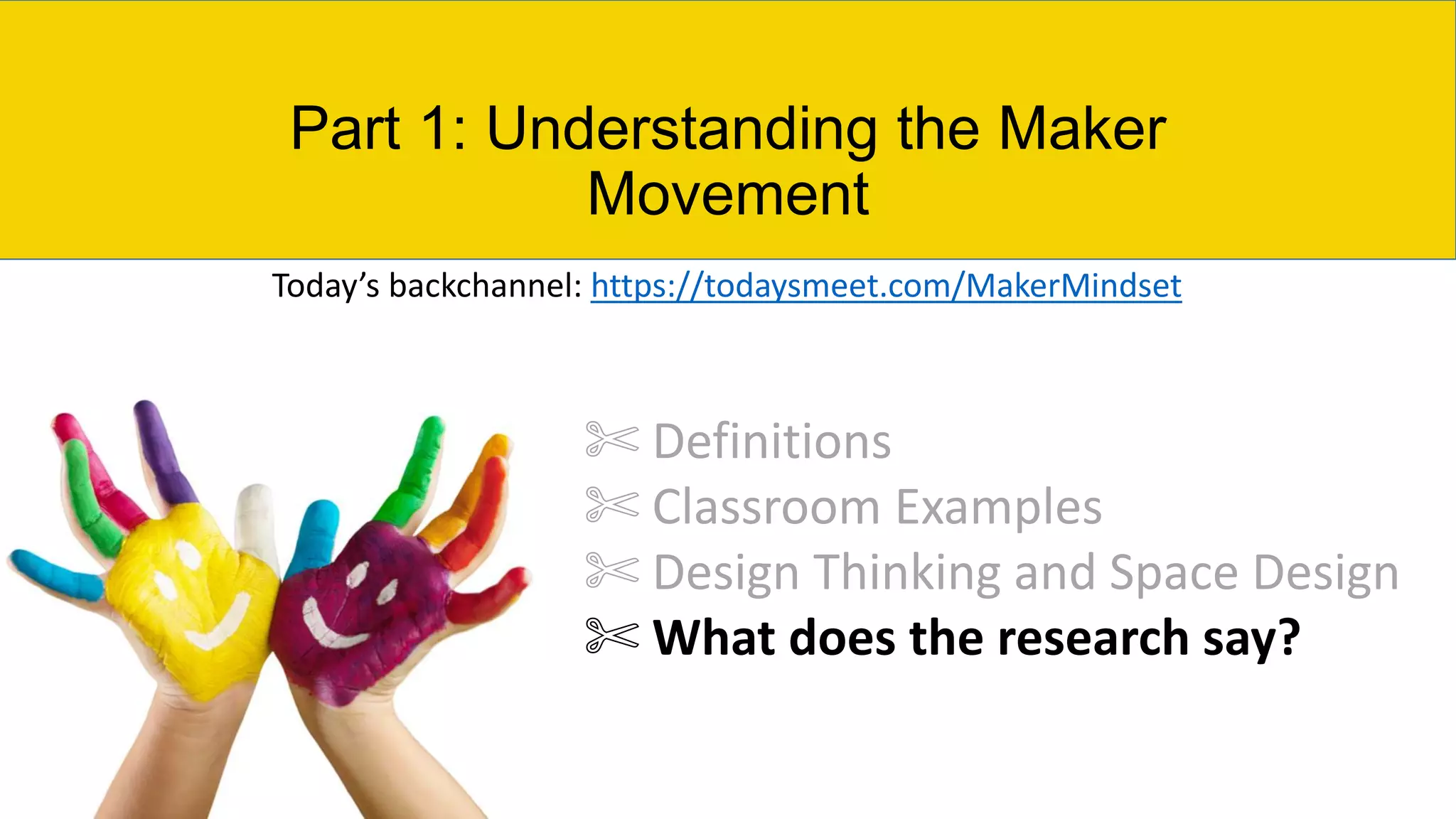 Part 1: Understanding the Maker Movement

Today's backchannel: https://todaysmeet.com/MakerMindset

✄ Definitions
✄ Classroom Examples
✄ Design Thinking and Space Design
✄ What does the research say?